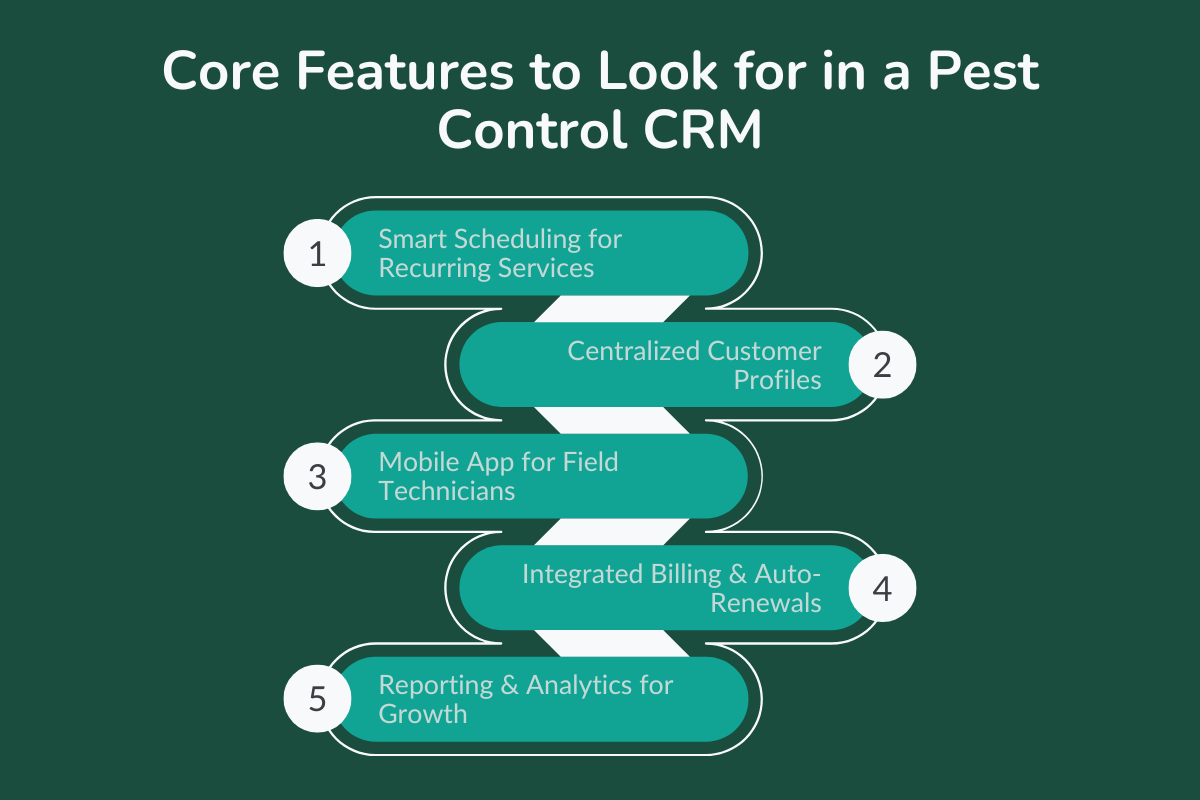 Core Features to Look for in a Pest Control CRM

1 Smart Scheduling for Recurring Services

Centralized Customer Profiles 2

3 Mobile App for Field Technicians

Integrated Billing & Auto-Renewals 4

5 Reporting & Analytics for Growth